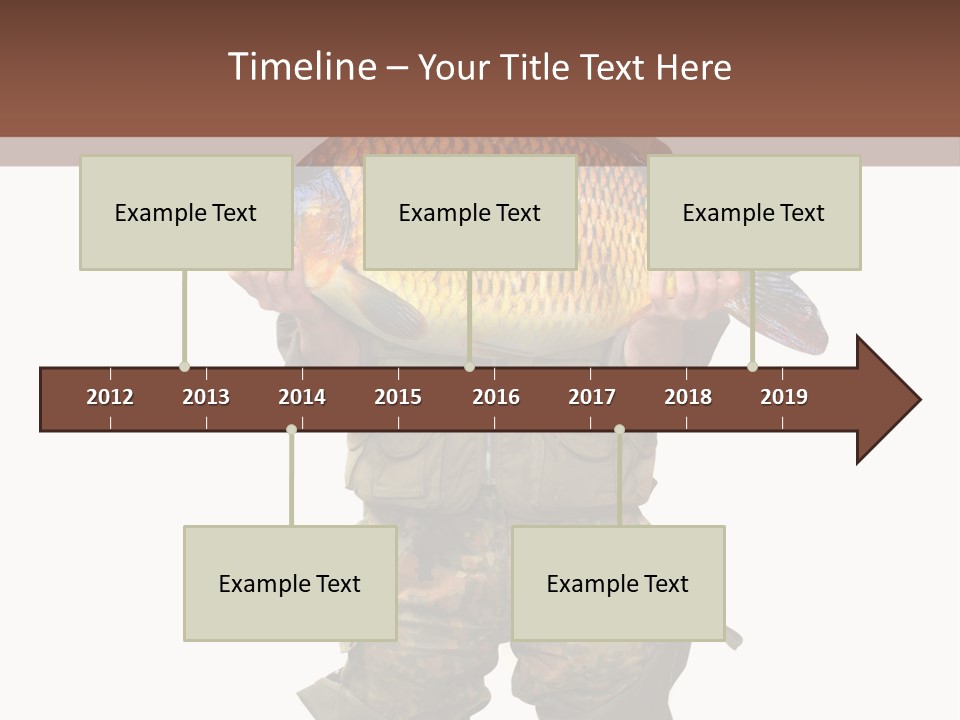 Timeline – Your Title Text Here

Example Text

Example Text

Example Text

2012 2013 2014 2015 2016 2017 2018 2019

Example Text

Example Text